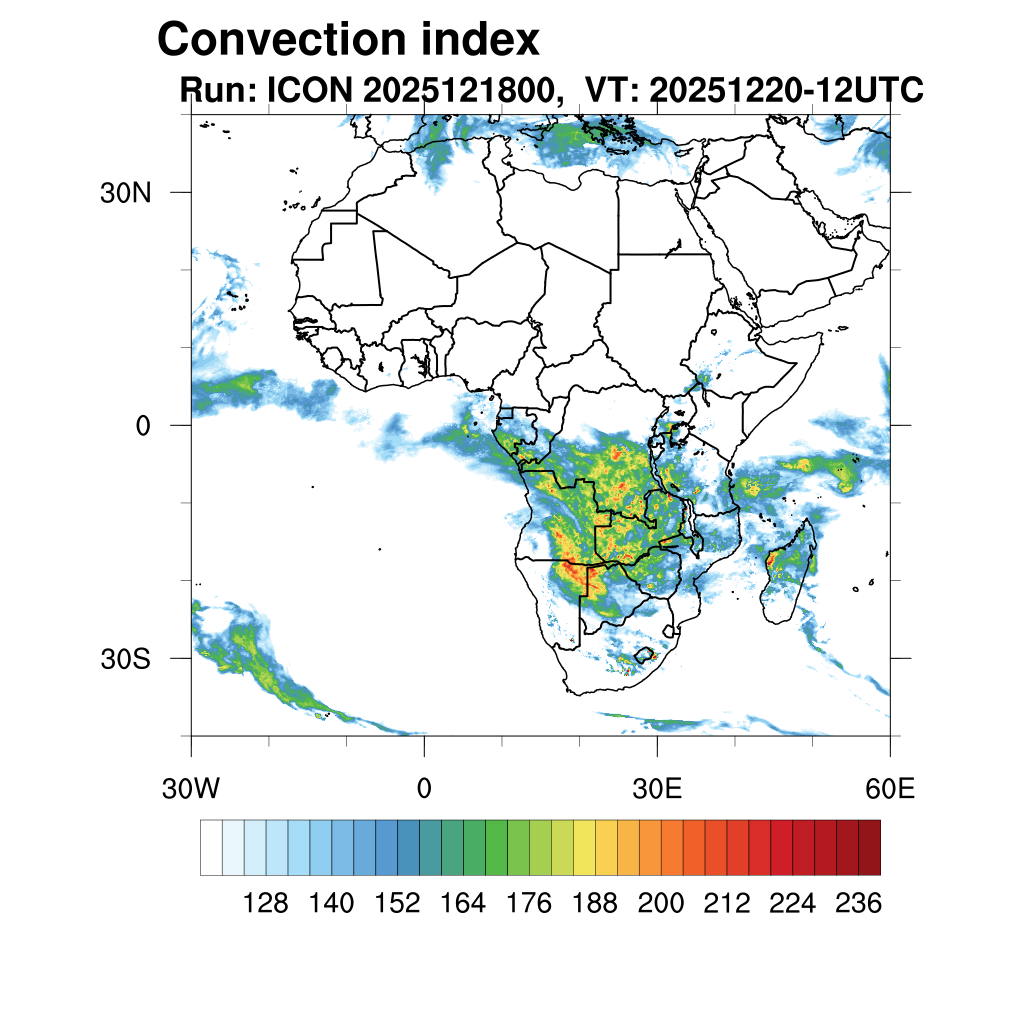 Convection index

Run: ICON 2025121800, VT: 20251220-12UTC

30N

0

30S

30W

0

30E

60E

128 140 152 164 176 188 200 212 224 236